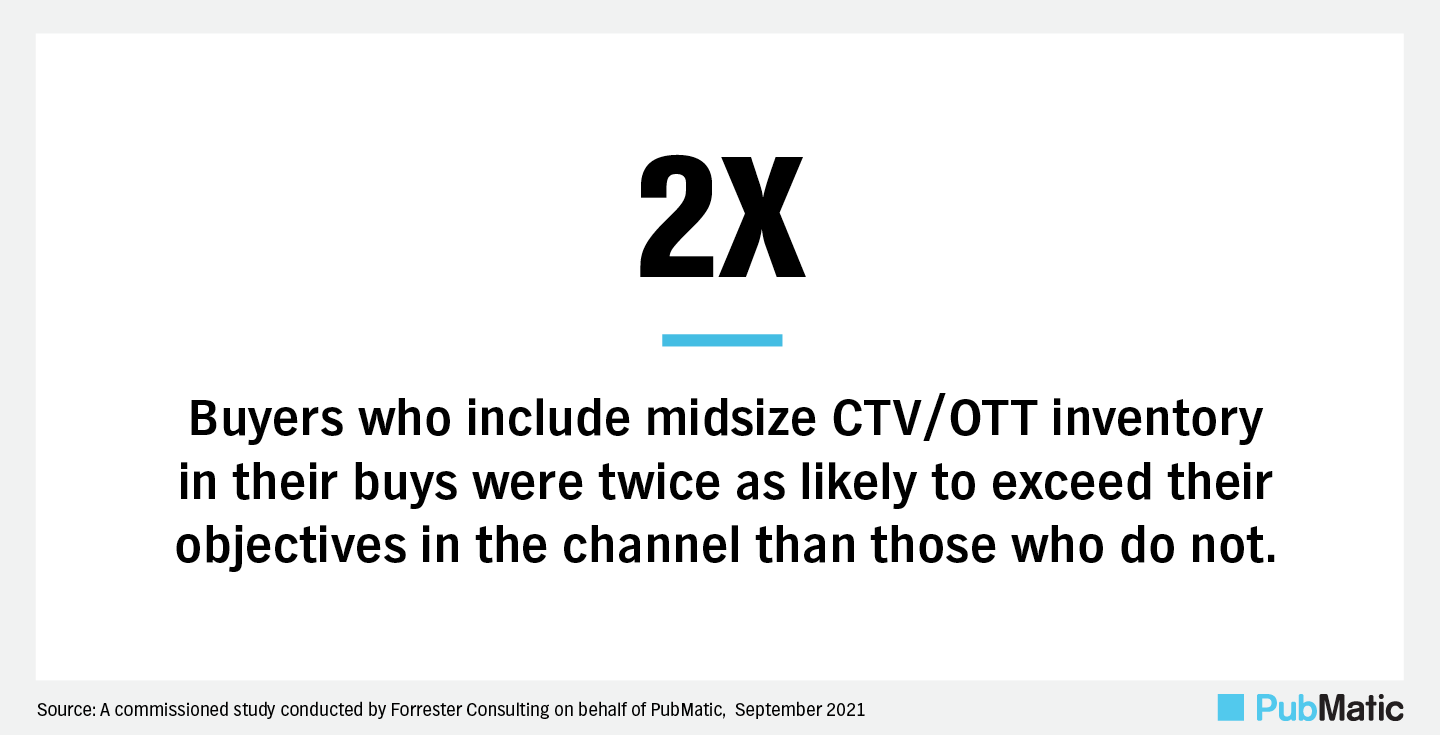 2X

Buyers who include midsize CTV/OTT inventory in their buys were twice as likely to exceed their objectives in the channel than those who do not.

Source: A commissioned study conducted by Forrester Consulting on behalf of PubMatic, September 2021

PubMatic